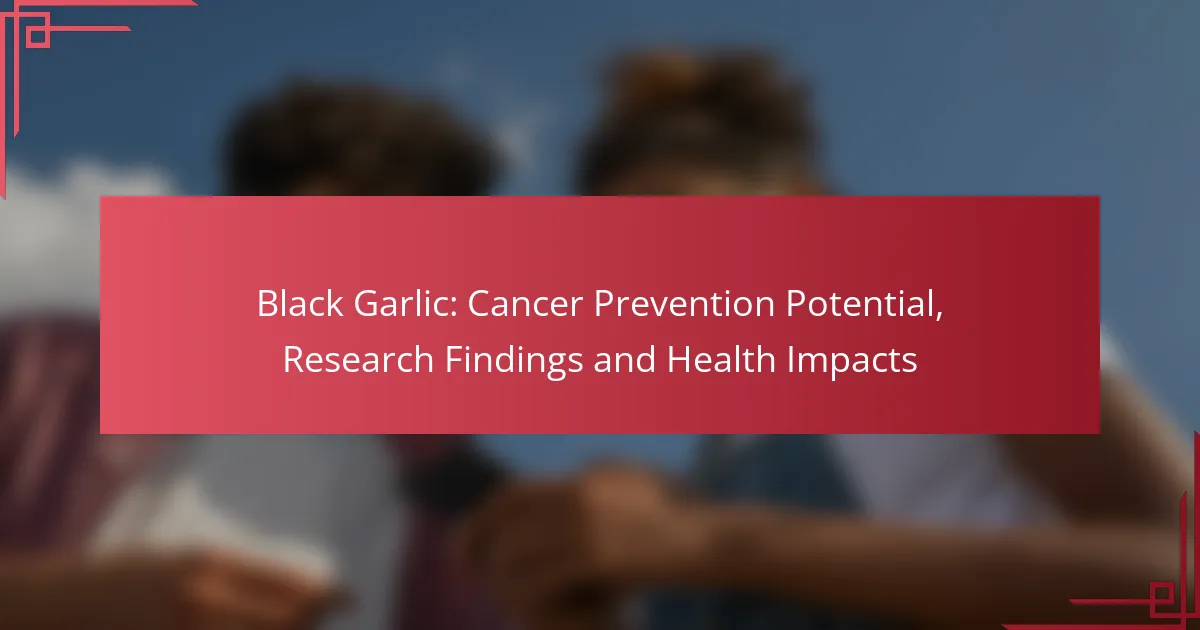 Black Garlic: Cancer Prevention Potential, Research Findings and Health Impacts